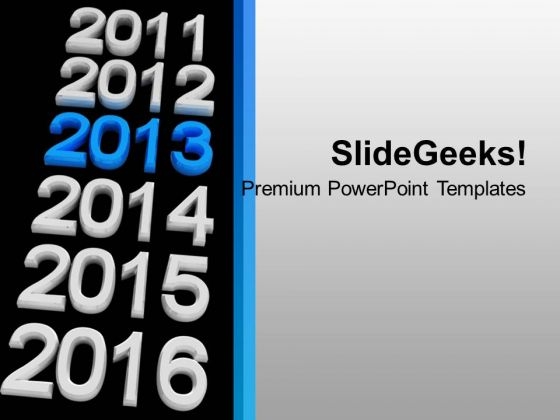 2011
2012
2013
2014
2015
2016

SlideGeeks!
Premium PowerPoint Templates